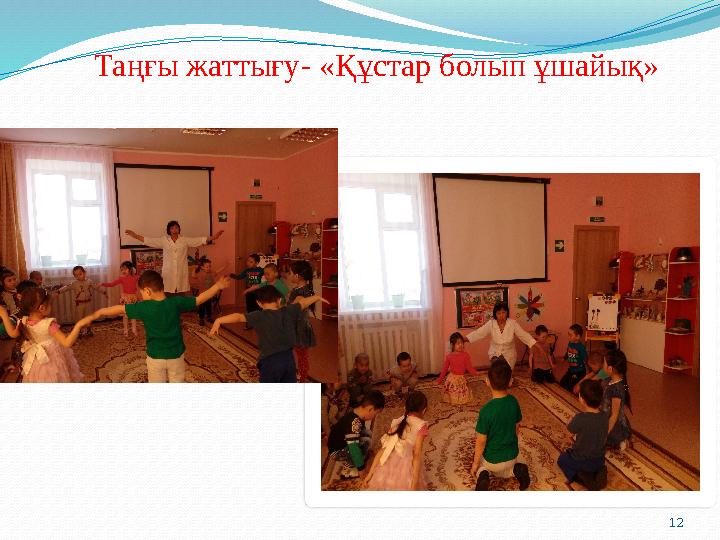 Таңғы жаттығу- «Құстар болып ұшайық»

12